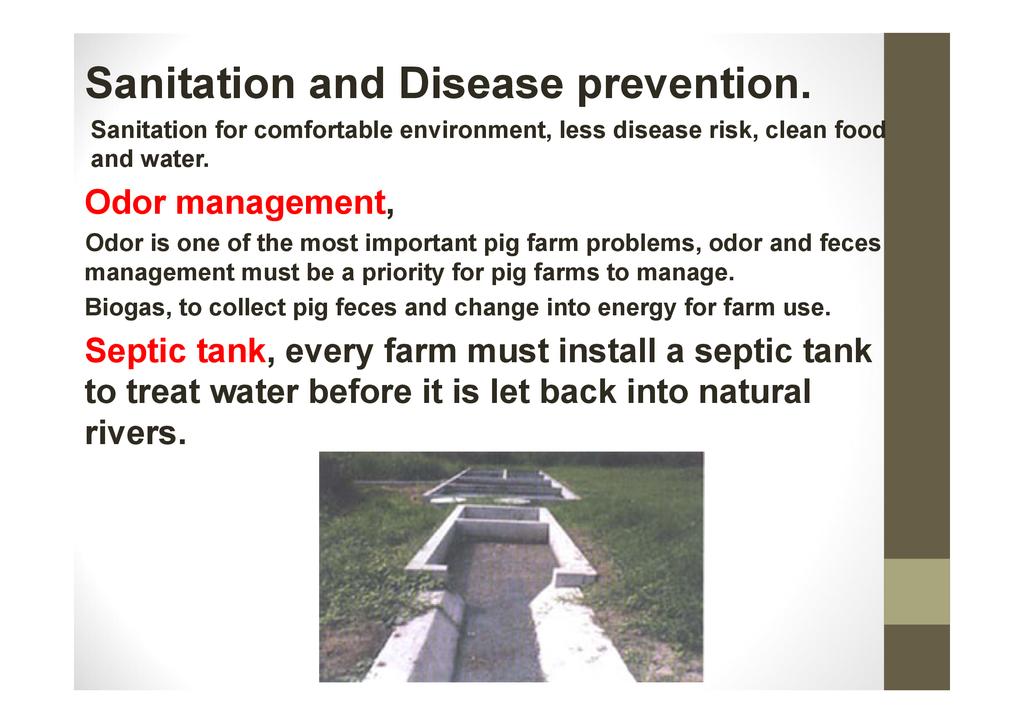 Sanitation and Disease prevention.

Sanitation for comfortable environment, less disease risk, clean food and water.

Odor management,

Odor is one of the most important pig farm problems, odor and feces management must be a priority for pig farms to manage.

Biogas, to collect pig feces and change into energy for farm use.

Septic tank, every farm must install a septic tank to treat water before it is let back into natural rivers.